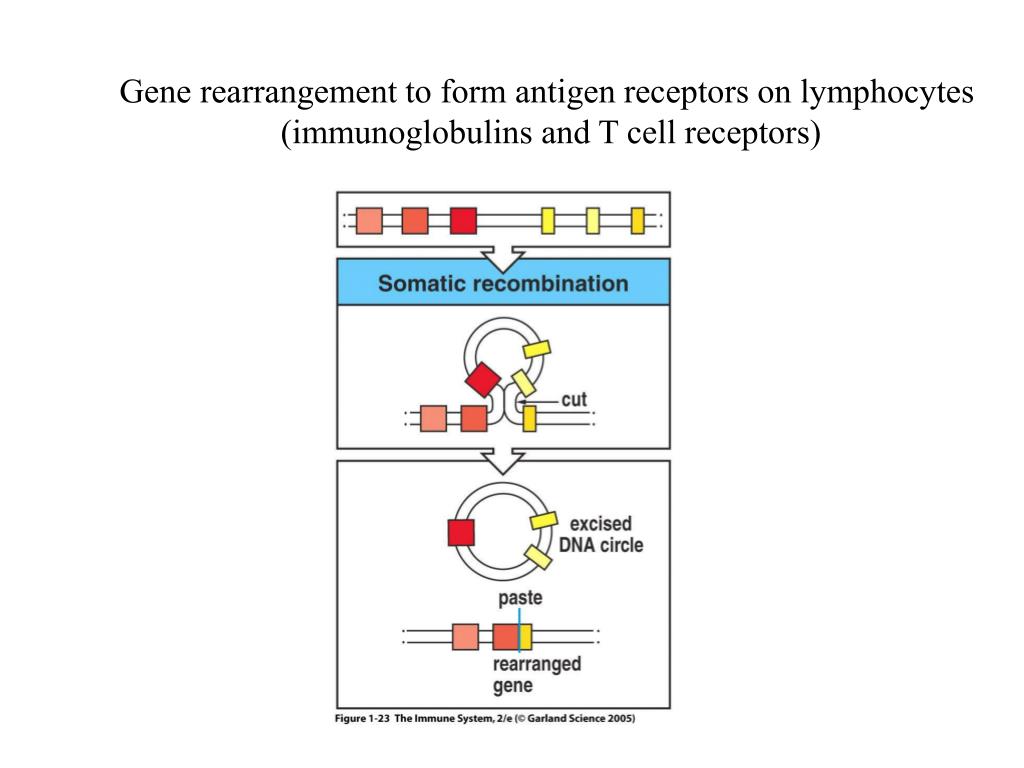 Gene rearrangement to form antigen receptors on lymphocytes (immunoglobulins and T cell receptors)

Somatic recombination

cut

excised DNA circle

paste

rearranged gene

Figure 1-23 The Immune System, 2/e (© Garland Science 2005)